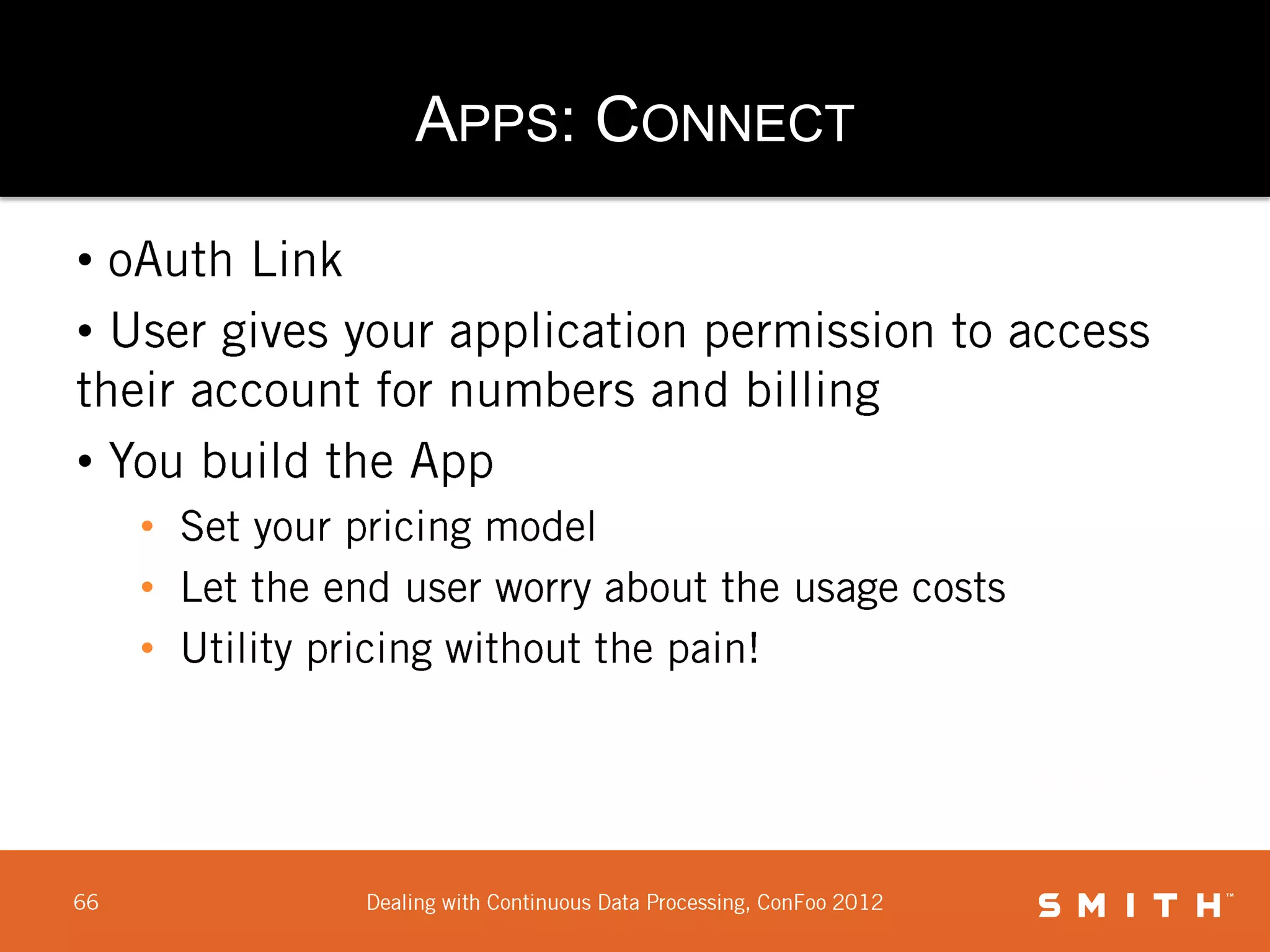 APPS: CONNECT

• oAuth Link

• User gives your application permission to access their account for numbers and billing

• You build the App

• Set your pricing model

• Let the end user worry about the usage costs

• Utility pricing without the pain!

66

Dealing with Continuous Data Processing, ConFoo 2012

SMITH™